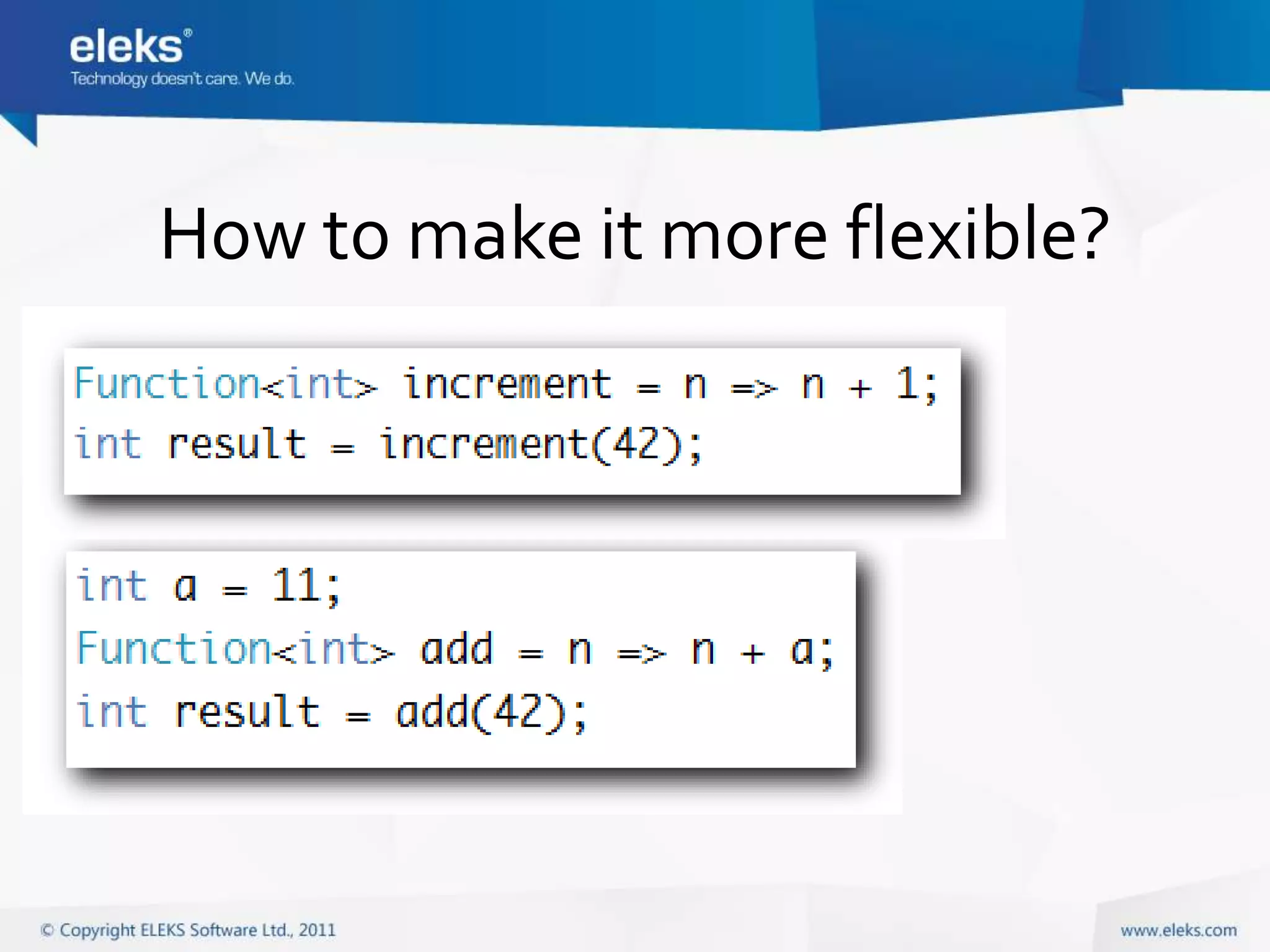 eleks®
Technology doesn't care. We do.

How to make it more flexible?

Function<int> increment = n => n + 1;
int result = increment(42);

int a = 11;
Function<int> add = n => n + a;
int result = add(42);

© Copyright ELEKS Software Ltd., 2011

www.eleks.com